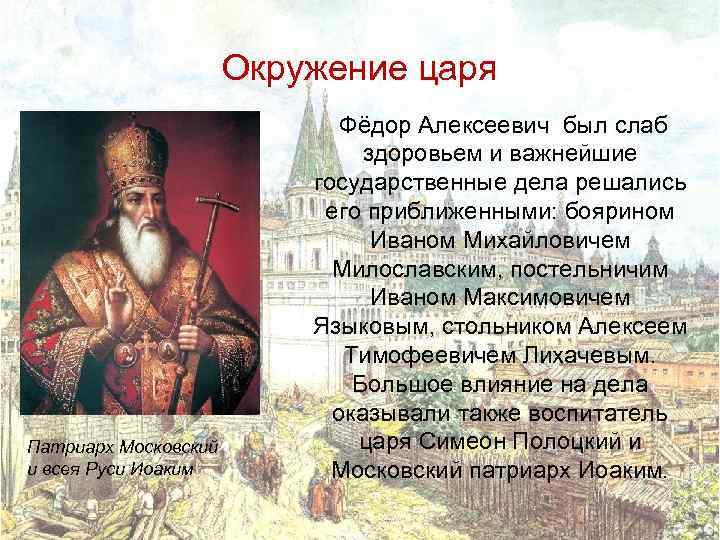 Окружение царя

Фёдор Алексеевич был слаб здоровьем и важнейшие государственные дела решались его приближенными: боярином Иваном Михайловичем Милославским, постельничим Иваном Максимовичем Языковым, стольником Алексеем Тимофеевичем Лихачевым. Большое влияние на дела оказывали также воспитатель царя Симеон Полоцкий и Московский патриарх Иоаким.

Патриарх Московский и всея Руси Иоаким